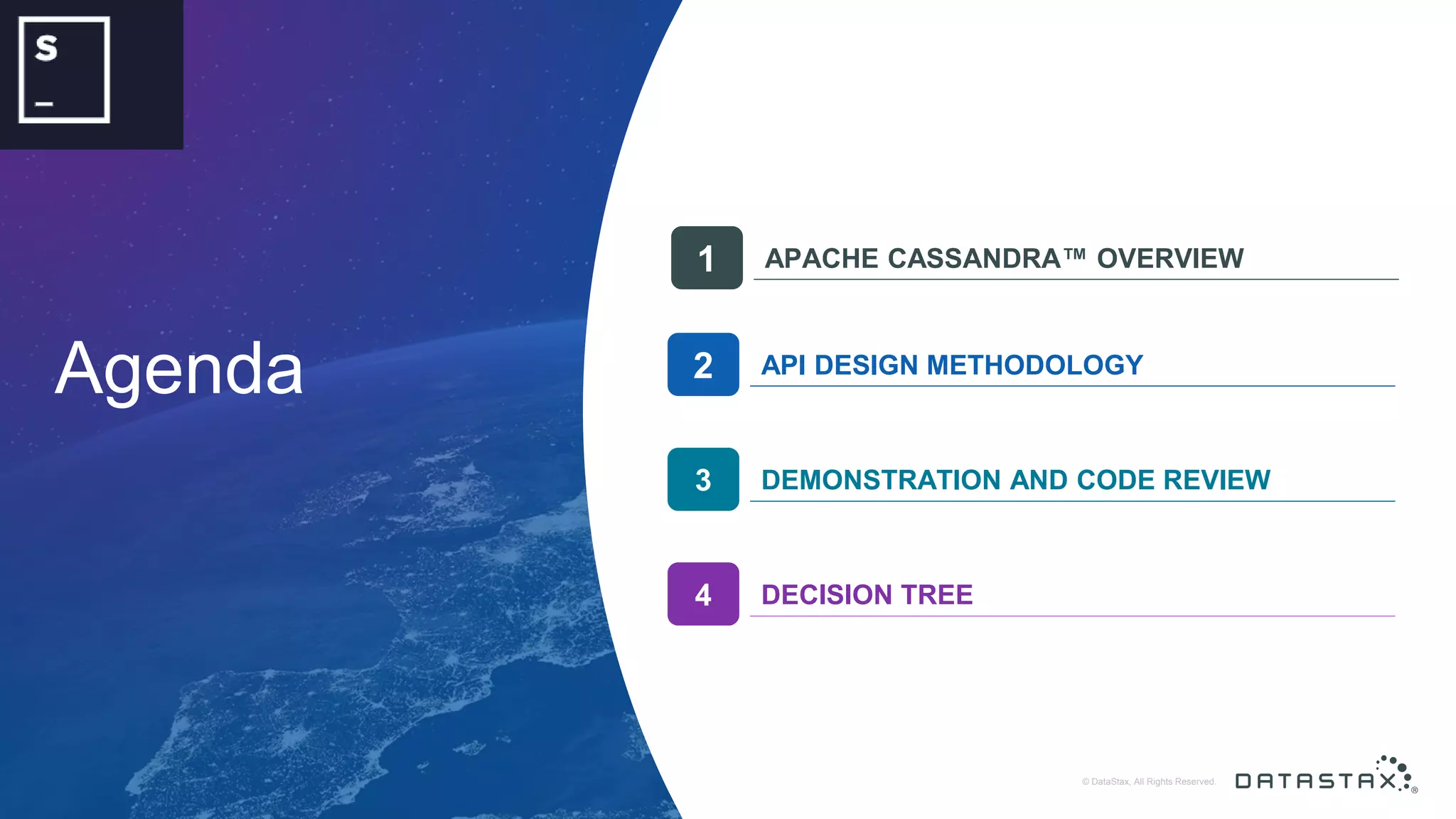 S
_

Agenda

1 APACHE CASSANDRA™ OVERVIEW

2 API DESIGN METHODOLOGY

3 DEMONSTRATION AND CODE REVIEW

4 DECISION TREE

© DataStax, All Rights Reserved.

DATASTAX®